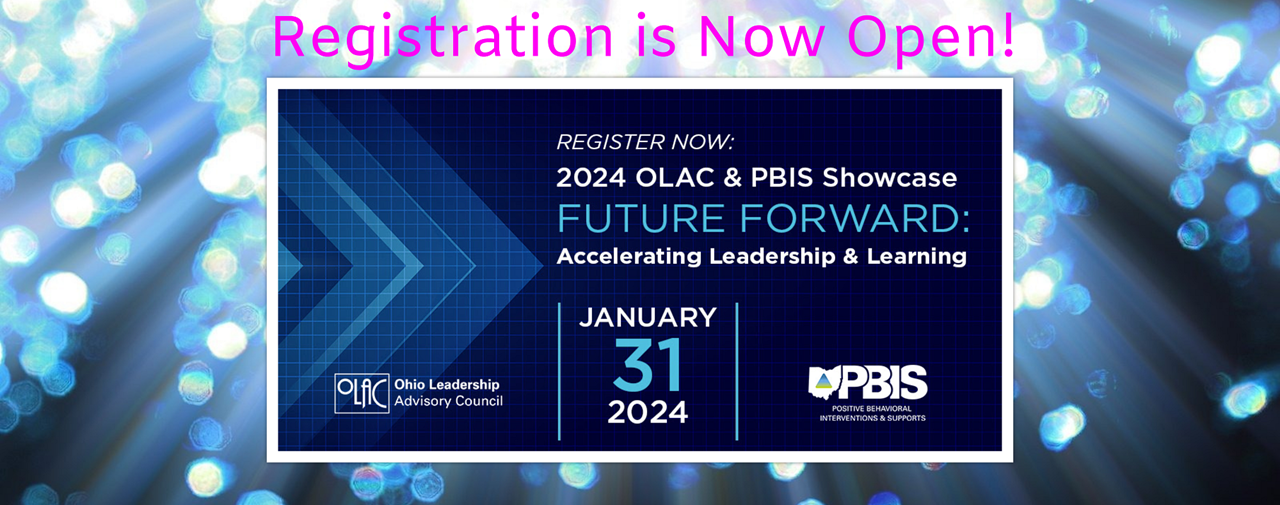 Registration is Now Open!

REGISTER NOW:
2024 OLAC & PBIS Showcase
FUTURE FORWARD:
Accelerating Leadership & Learning

OLAC Ohio Leadership Advisory Council

JANUARY
31
2024

PBIS
POSITIVE BEHAVIORAL INTERVENTIONS & SUPPORTS